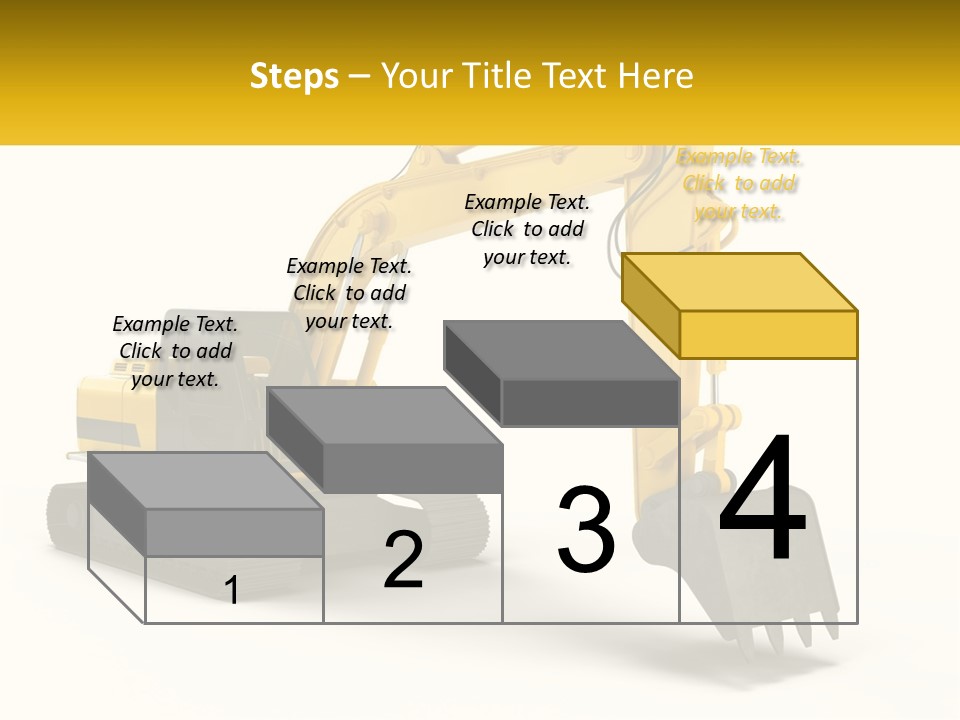 Steps – Your Title Text Here

Example Text. Click to add your text.

Example Text. Click to add your text.

Example Text. Click to add your text.

Example Text. Click to add your text.

1

2

3

4